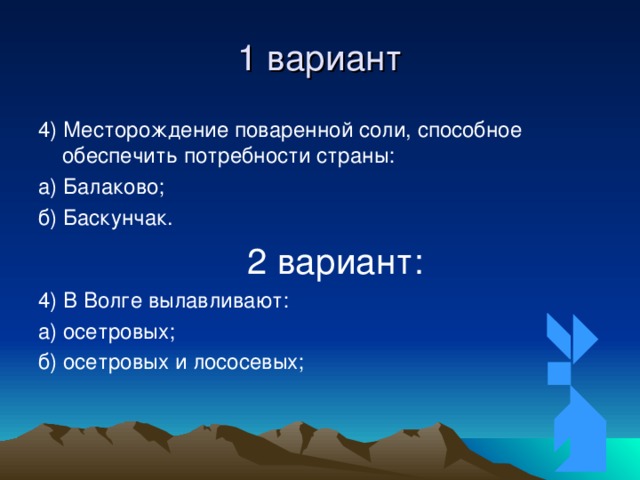 1 вариант

4) Месторождение поваренной соли, способное обеспечить потребности страны:

а) Балаково;

б) Баскунчак.

2 вариант:

4) В Волге вылавливают:

а) осетровых;

б) осетровых и лососевых;